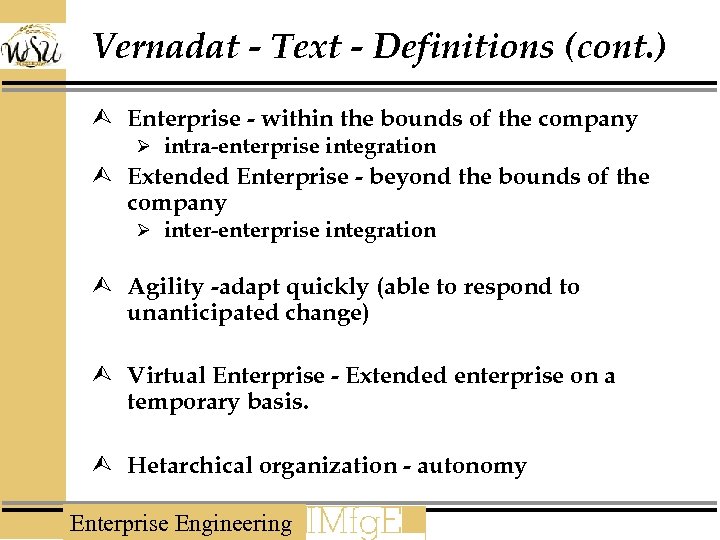 WSU

Vernadat - Text - Definitions (cont.)

Enterprise - within the bounds of the company
intra-enterprise integration

Extended Enterprise - beyond the bounds of the company
inter-enterprise integration

Agility -adapt quickly (able to respond to unanticipated change)

Virtual Enterprise - Extended enterprise on a temporary basis.

Hetarchical organization - autonomy

Enterprise Engineering IMfgE